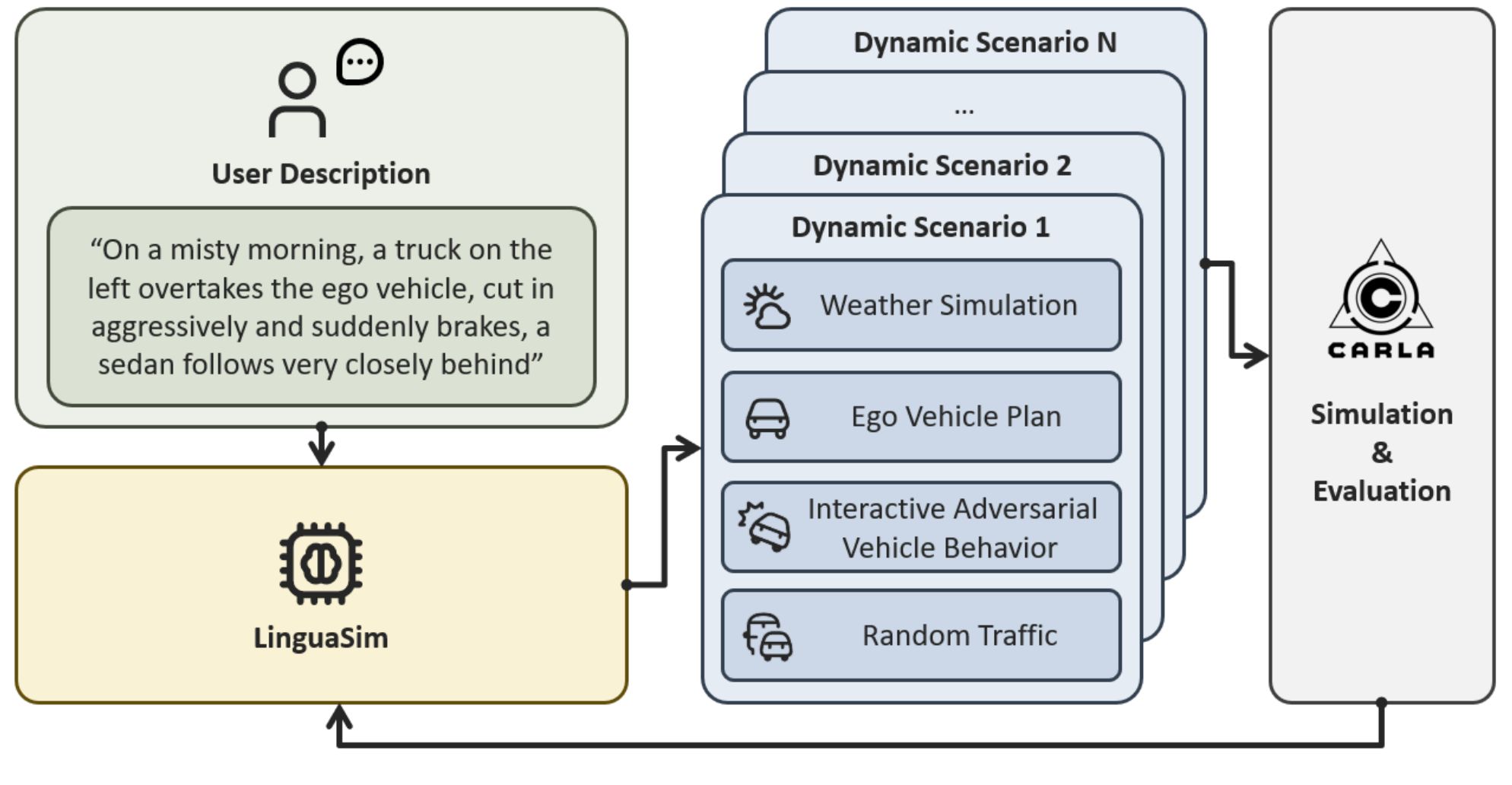 User Description

“On a misty morning, a truck on the left overtakes the ego vehicle, cut in aggressively and suddenly brakes, a sedan follows very closely behind”

LinguaSim

Dynamic Scenario N

...

Dynamic Scenario 2

Dynamic Scenario 1

Weather Simulation

Ego Vehicle Plan

Interactive Adversarial Vehicle Behavior

Random Traffic

CARLA

Simulation & Evaluation